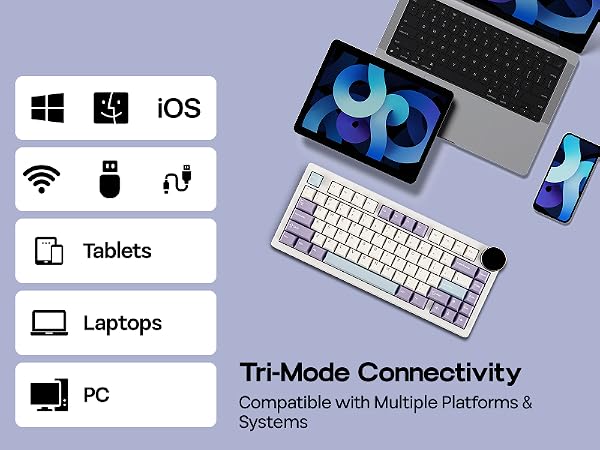 iOS

Tablets

Laptops

PC

Tri-Mode Connectivity

Compatible with Multiple Platforms & Systems